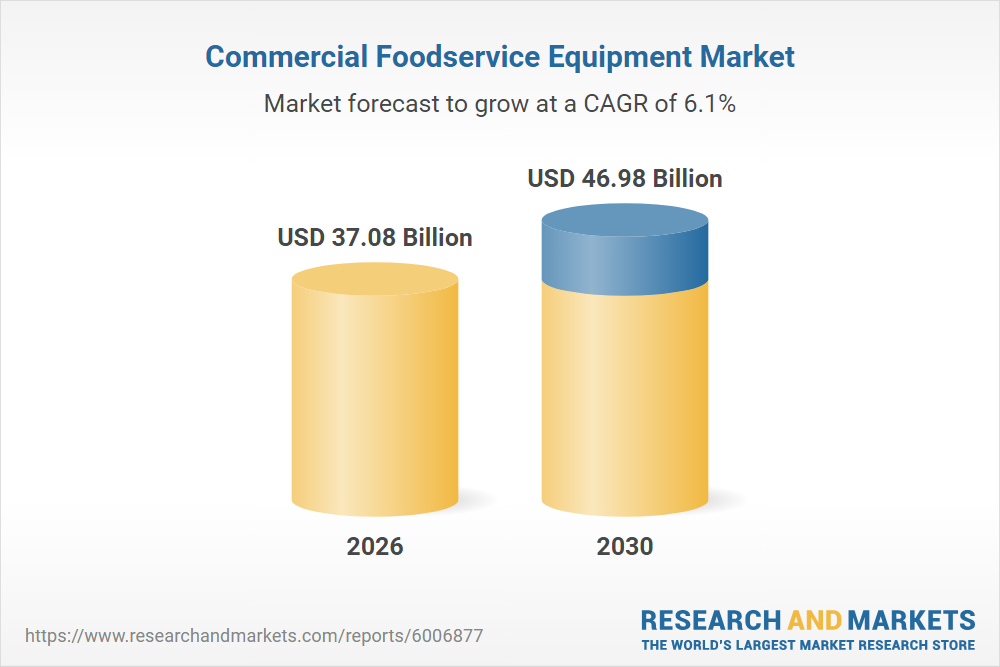 Commercial Foodservice Equipment Market

Market forecast to grow at a CAGR of 6.1%

USD 37.08 Billion

USD 46.98 Billion

2026

2030

https://www.researchandmarkets.com/reports/6006877

RESEARCH AND MARKETS
THE WORLD'S LARGEST MARKET RESEARCH STORE